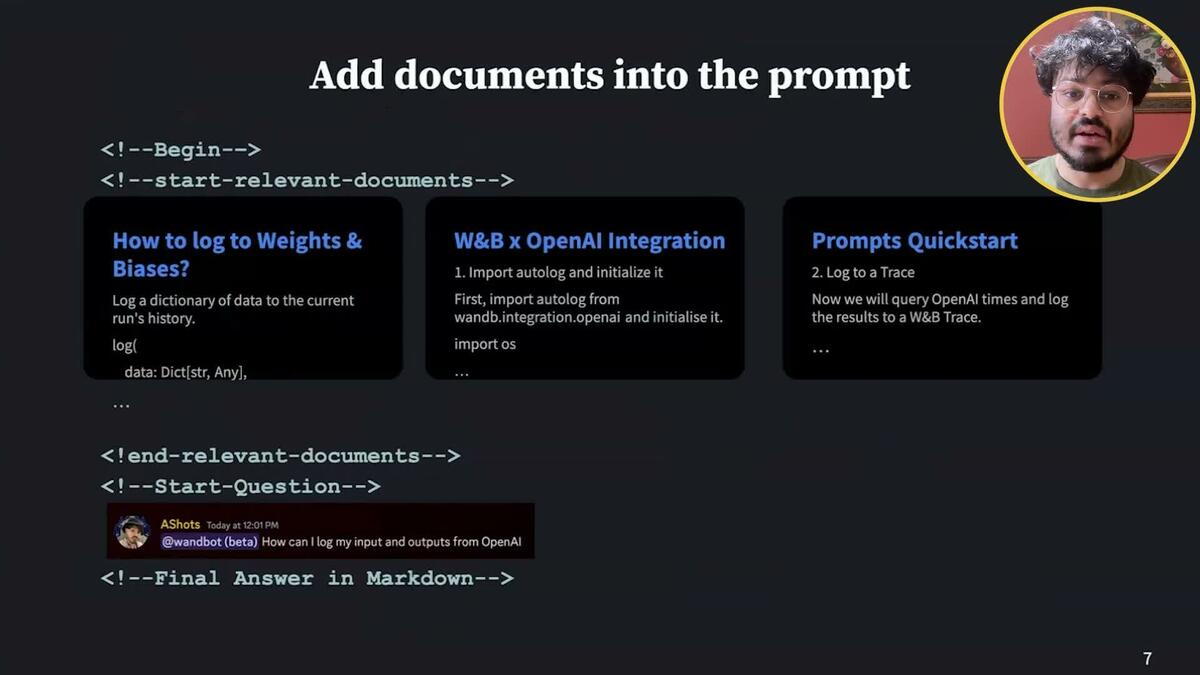 Add documents into the prompt

<!--Begin-->
<!--start-relevant-documents-->

How to log to Weights & Biases?

Log a dictionary of data to the current run's history.

log(
data: Dict[str, Any],

…

W&B x OpenAI Integration

1. Import autolog and initialize it

First, import autolog from wandb.integration.openai and initialise it.

import os

…

Prompts Quickstart

2. Log to a Trace

Now we will query OpenAI times and log the results to a W&B Trace.

…

<!end-relevant-documents-->
<!--Start-Question-->

AShots Today at 12:01 PM
@wandbot (beta) How can I log my input and outputs from OpenAI

<!--Final Answer in Markdown-->

7